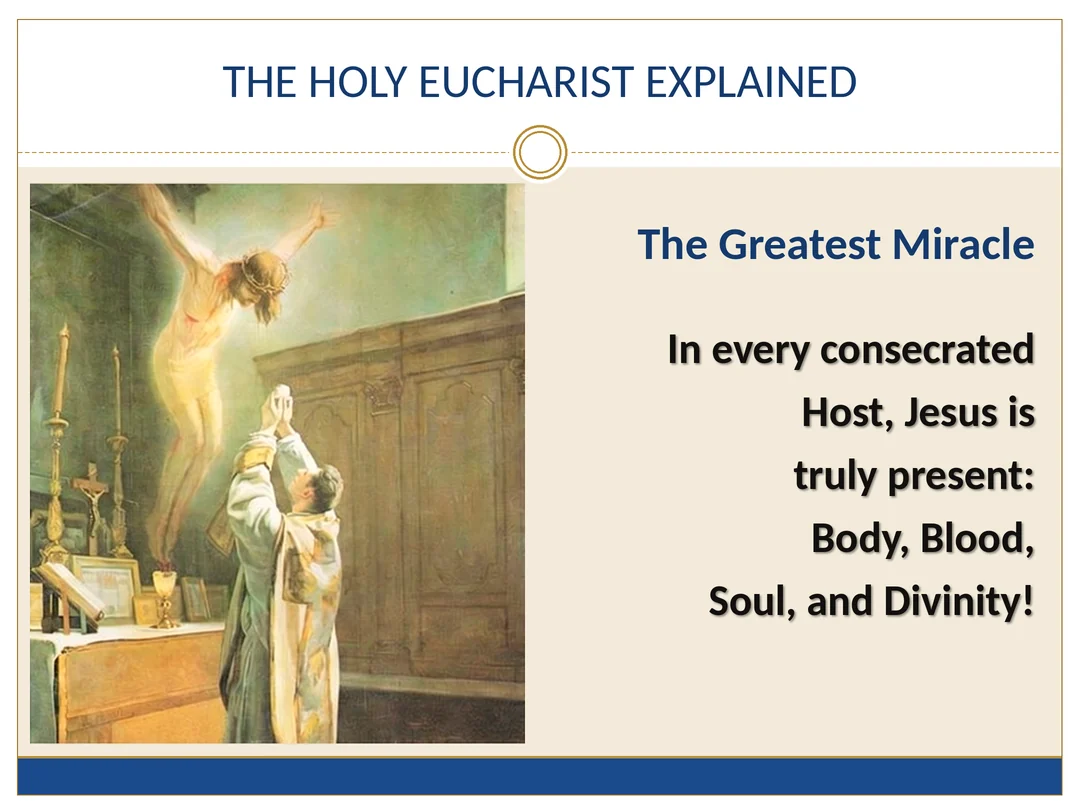 THE HOLY EUCHARIST EXPLAINED

The Greatest Miracle

In every consecrated Host, Jesus is truly present: Body, Blood, Soul, and Divinity!